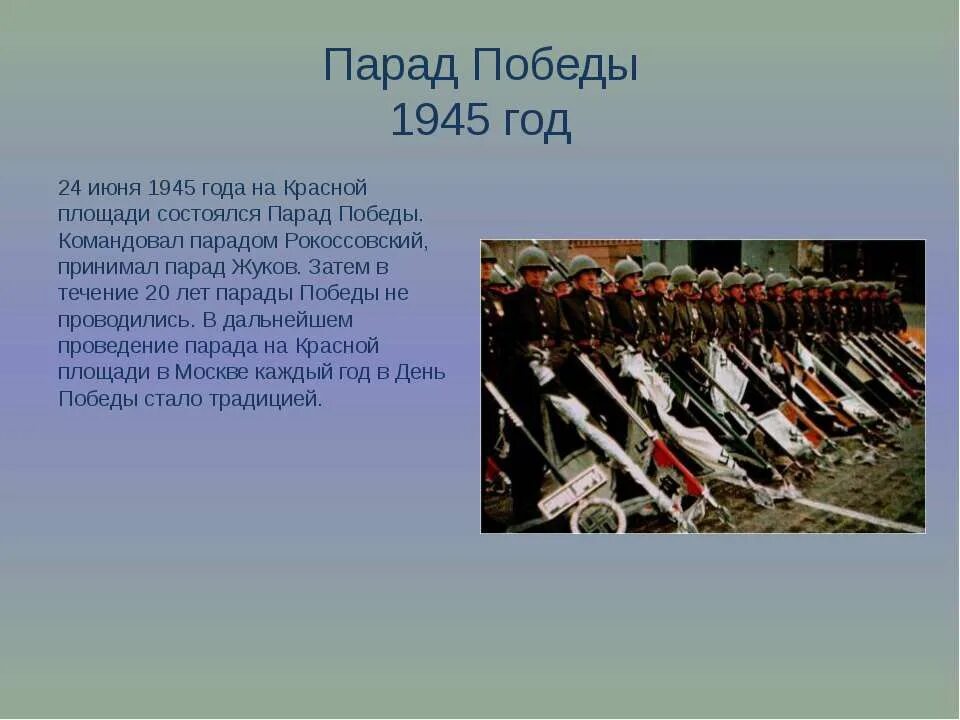 Парад Победы
1945 год

24 июня 1945 года на Красной площади состоялся Парад Победы. Командовал парадом Рокоссовский, принимал парад Жуков. Затем в течение 20 лет парады Победы не проводились. В дальнейшем проведение парада на Красной площади в Москве каждый год в День Победы стало традицией.